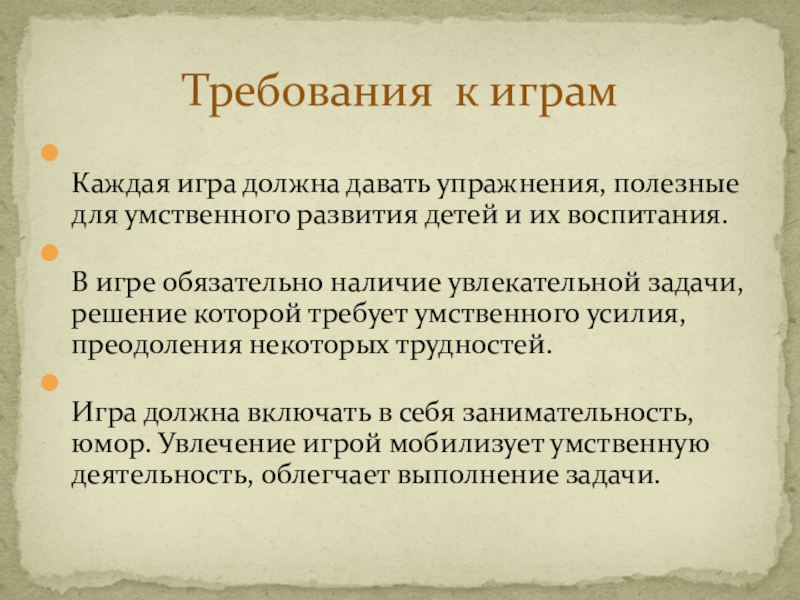 Требования к играм

Каждая игра должна давать упражнения, полезные для умственного развития детей и их воспитания.

В игре обязательно наличие увлекательной задачи, решение которой требует умственного усилия, преодоления некоторых трудностей.

Игра должна включать в себя занимательность, юмор. Увлечение игрой мобилизует умственную деятельность, облегчает выполнение задачи.